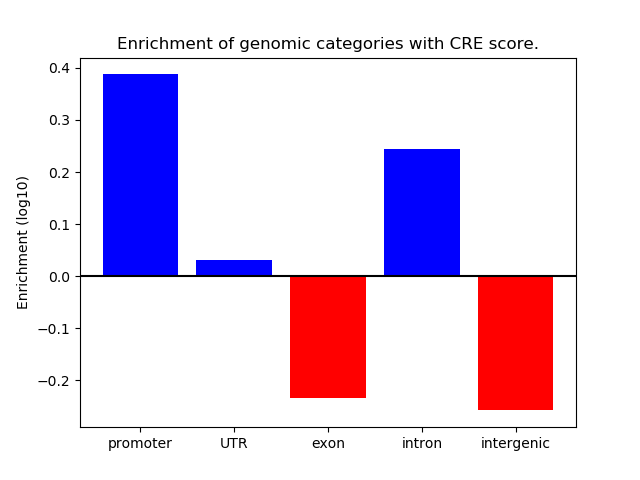 Enrichment of genomic categories with CRE score.

Enrichment (log10)

0.4
0.3
0.2
0.1
0.0
−0.1
−0.2

promoter
UTR
exon
intron
intergenic